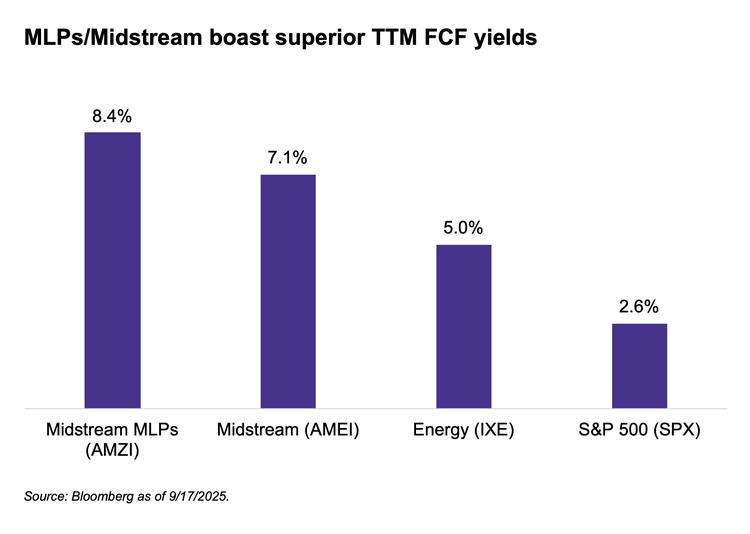 MLPs/Midstream boast superior TTM FCF yields

8.4%
7.1%
5.0%
2.6%

Midstream MLPs (AMZI)
Midstream (AMEI)
Energy (IXE)
S&P 500 (SPX)

Source: Bloomberg as of 9/17/2025.